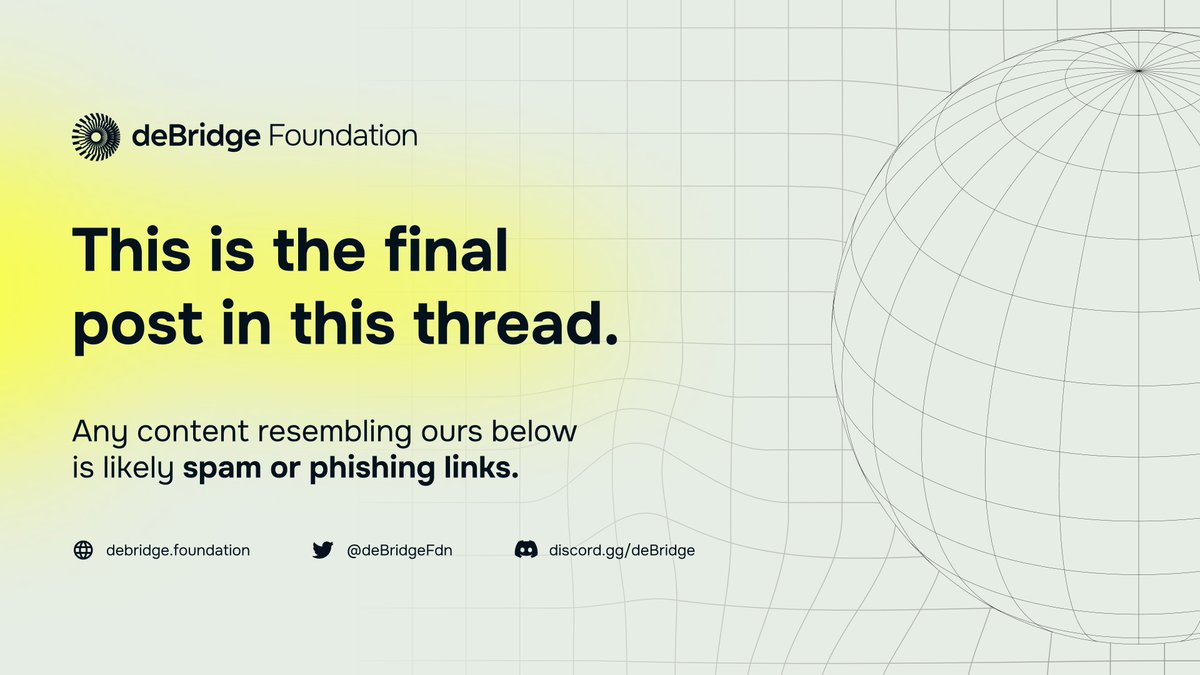 deBridge Foundation

This is the final post in this thread.

Any content resembling ours below is likely spam or phishing links.

debridge.foundation

@deBridgeFdn

discord.gg/deBridge